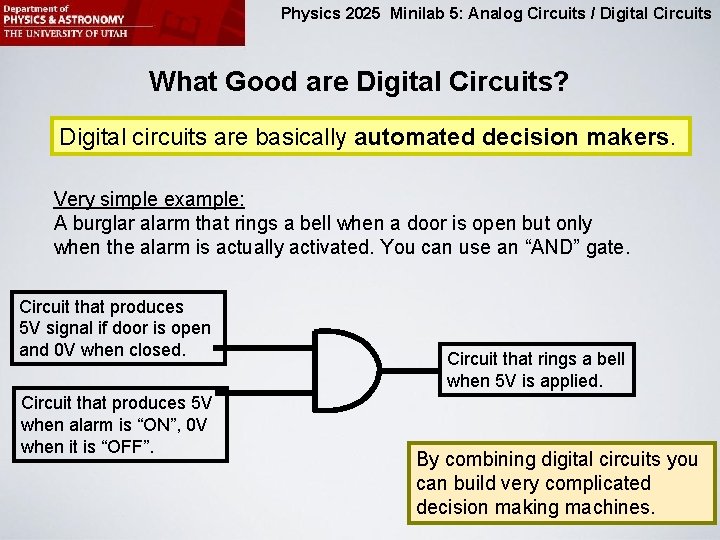 Department of
PHYSICS & ASTRONOMY
THE UNIVERSITY OF UTAH

Physics 2025 Minilab 5: Analog Circuits / Digital Circuits

What Good are Digital Circuits?

Digital circuits are basically automated decision makers.

Very simple example:
A burglar alarm that rings a bell when a door is open but only when the alarm is actually activated. You can use an "AND" gate.

Circuit that produces 5V signal if door is open and 0V when closed.

Circuit that produces 5V when alarm is "ON", 0V when it is "OFF".

Circuit that rings a bell when 5V is applied.

By combining digital circuits you can build very complicated decision making machines.